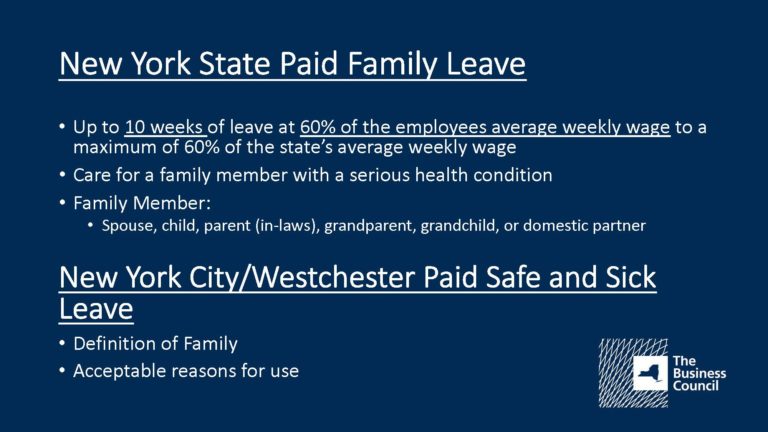 New York State Paid Family Leave

• Up to 10 weeks of leave at 60% of the employees average weekly wage to a maximum of 60% of the state's average weekly wage

• Care for a family member with a serious health condition

• Family Member:
  • Spouse, child, parent (in-laws), grandparent, grandchild, or domestic partner

New York City/Westchester Paid Safe and Sick Leave

• Definition of Family

• Acceptable reasons for use

The Business Council